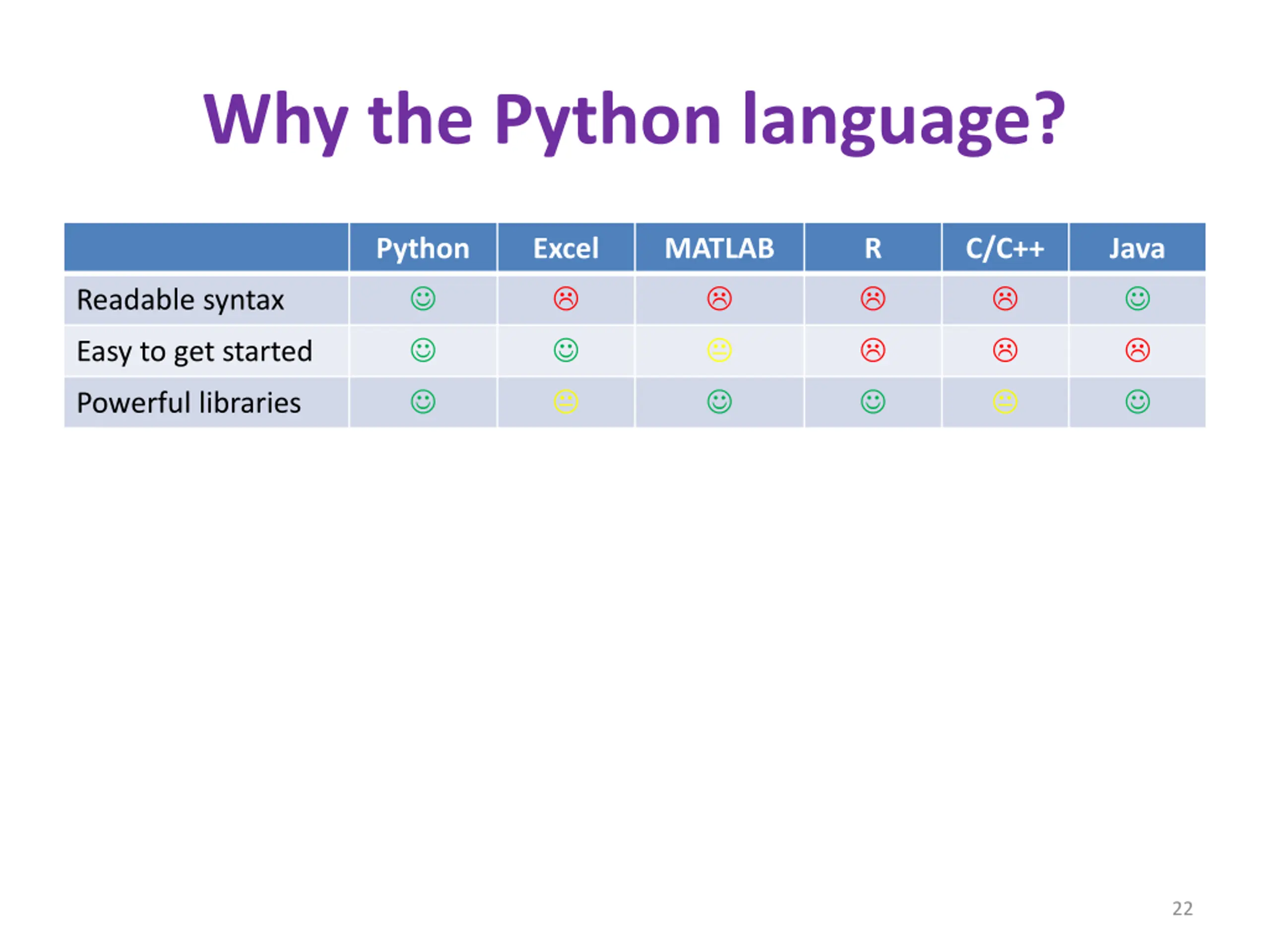 Why the Python language?

| | Python | Excel | MATLAB | R | C/C++ | Java |
|---|---|---|---|---|---|---|
| Readable syntax | ☺ | ☹ | ☹ | ☹ | ☹ | ☺ |
| Easy to get started | ☺ | ☺ | 😐 | ☹ | ☹ | ☹ |
| Powerful libraries | ☺ | 😐 | ☺ | ☺ | 😐 | ☺ |

22